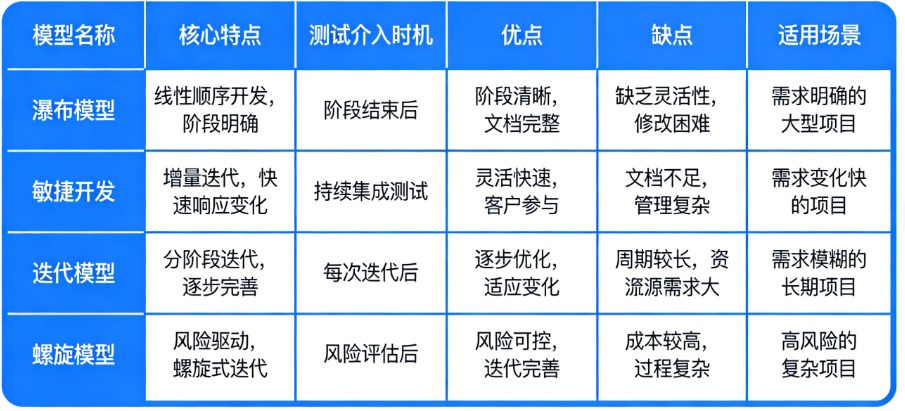 | 模型名称 | 核心特点 | 测试介入时机 | 优点 | 缺点 | 适用场景 |
|---|---|---|---|---|---|
| 瀑布模型 | 线性顺序开发，阶段明确 | 阶段结束后 | 阶段清晰，文档完整 | 缺乏灵活性，修改困难 | 需求明确的大型项目 |
| 敏捷开发 | 增量迭代，快速响应变化 | 持续集成测试 | 灵活快速，客户参与 | 文档不足，管理复杂 | 需求变化快的项目 |
| 迭代模型 | 分阶段迭代，逐步完善 | 每次迭代后 | 逐步优化，适应变化 | 周期较长，资流源需求大 | 需求模糊的长期项目 |
| 螺旋模型 | 风险驱动，螺旋式迭代 | 风险评估后 | 风险可控，迭代完善 | 成本较高，过程复杂 | 高风险的复杂项目 |